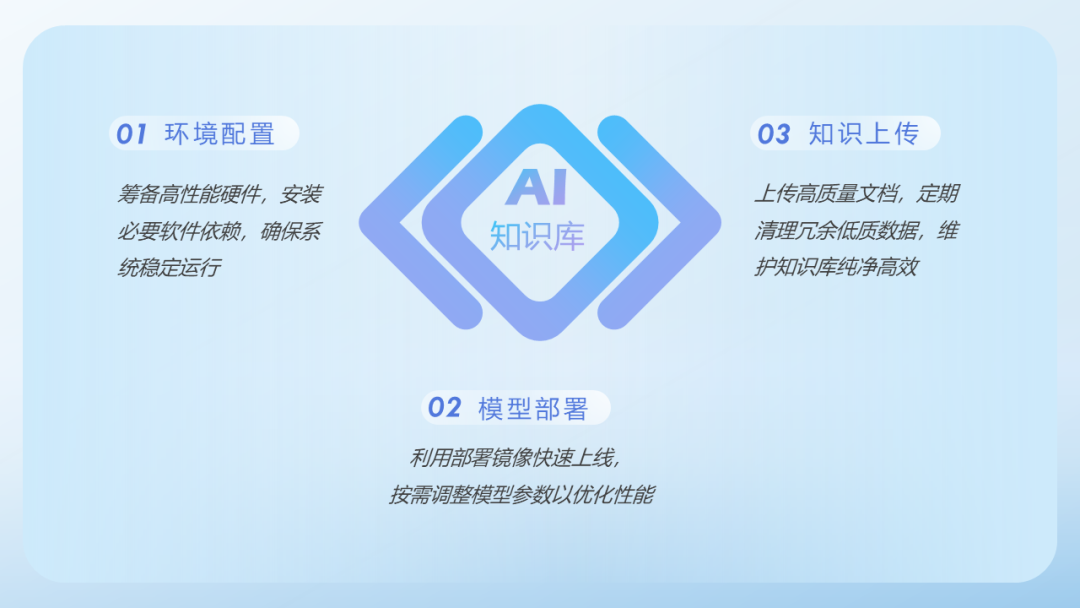 01 环境配置

筹备高性能硬件，安装必要软件依赖，确保系统稳定运行

AI
知识库

03 知识上传

上传高质量文档，定期清理冗余低质数据，维护知识库纯净高效

02 模型部署

利用部署镜像快速上线，按需调整模型参数以优化性能